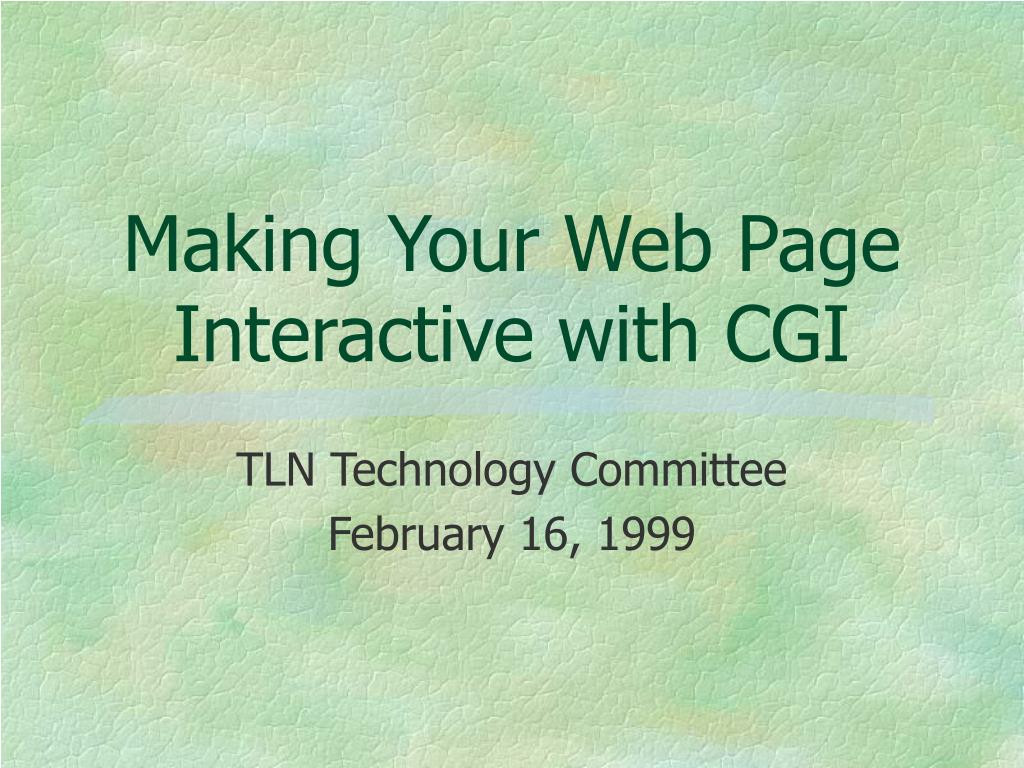 Making Your Web Page Interactive with CGI

TLN Technology Committee
February 16, 1999